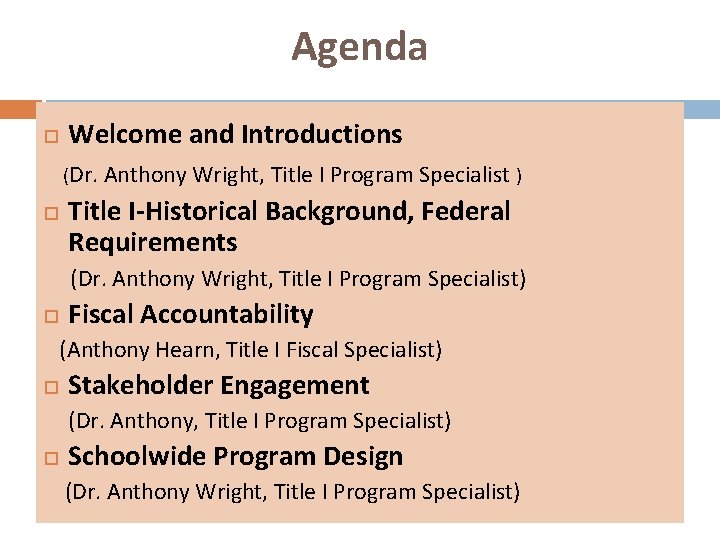 Agenda

Welcome and Introductions

(Dr. Anthony Wright, Title I Program Specialist )

Title I-Historical Background, Federal Requirements

(Dr. Anthony Wright, Title I Program Specialist)

Fiscal Accountability

(Anthony Hearn, Title I Fiscal Specialist)

Stakeholder Engagement

(Dr. Anthony, Title I Program Specialist)

Schoolwide Program Design

(Dr. Anthony Wright, Title I Program Specialist)